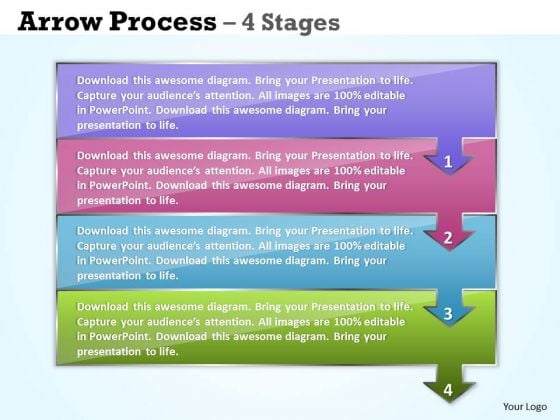 Arrow Process – 4 Stages

Download this awesome diagram. Bring your Presentation to life. Capture your audience's attention. All images are 100% editable in PowerPoint. Download this awesome diagram. Bring your presentation to life.

1

Download this awesome diagram. Bring your Presentation to life. Capture your audience's attention. All images are 100% editable in PowerPoint. Download this awesome diagram. Bring your presentation to life.

2

Download this awesome diagram. Bring your Presentation to life. Capture your audience's attention. All images are 100% editable in PowerPoint. Download this awesome diagram. Bring your presentation to life.

3

Download this awesome diagram. Bring your Presentation to life. Capture your audience's attention. All images are 100% editable in PowerPoint. Download this awesome diagram. Bring your presentation to life.

4

Your Logo